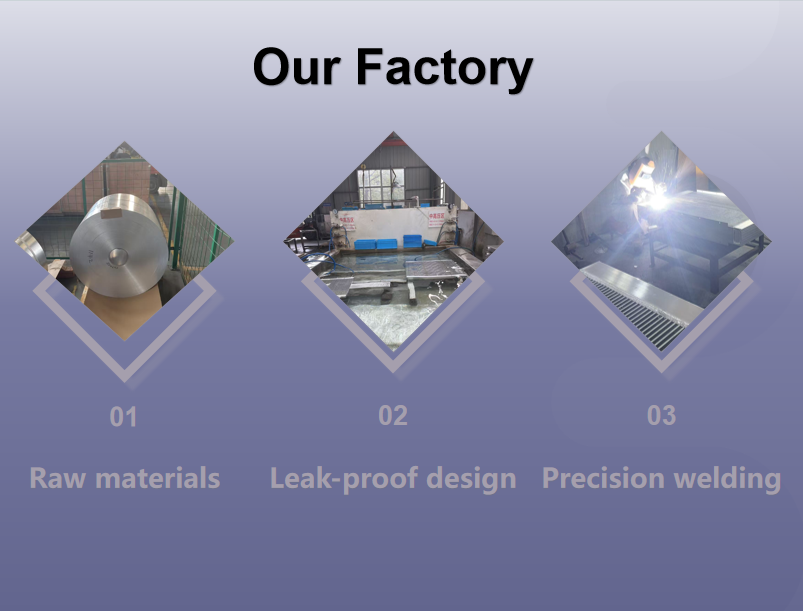 Our Factory

01

Raw materials

02

Leak-proof design

03

Precision welding